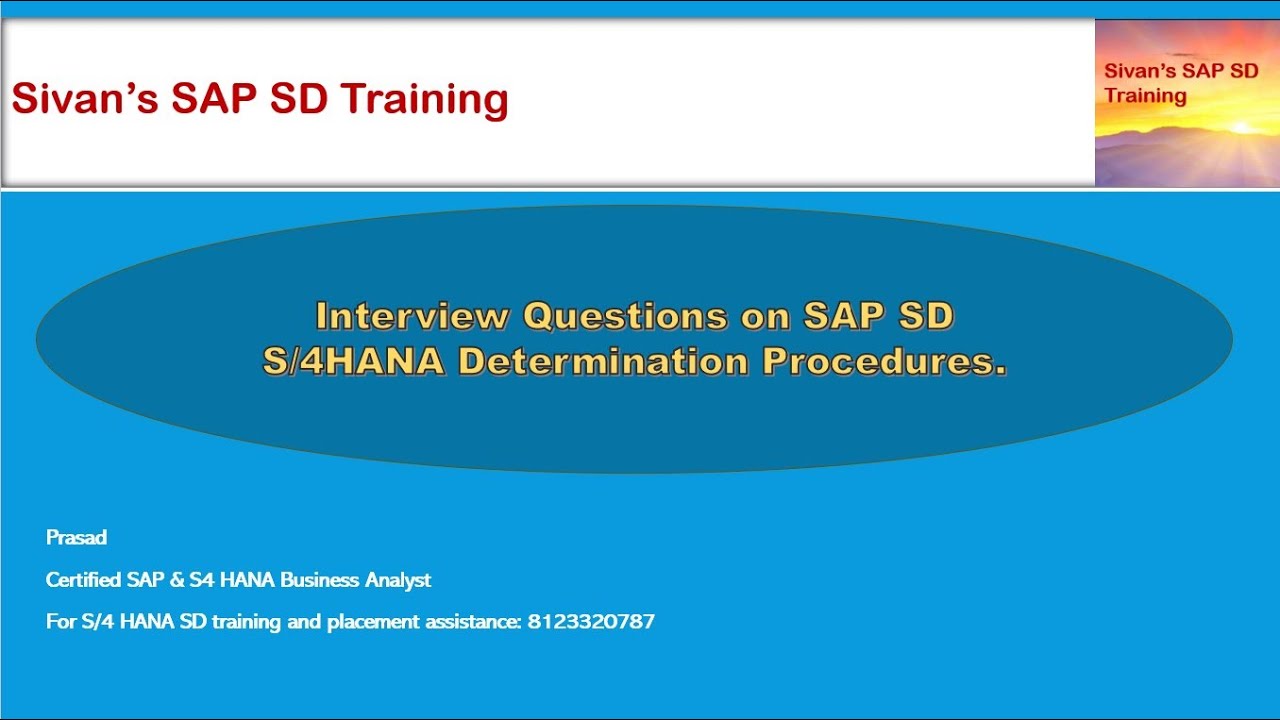 Sivan's SAP SD Training

Sivan's SAP SD Training

Interview Questions on SAP SD S/4HANA Determination Procedures.

Prasad

Certified SAP & S4 HANA Business Analyst

For S/4 HANA SD training and placement assistance: 8123320787